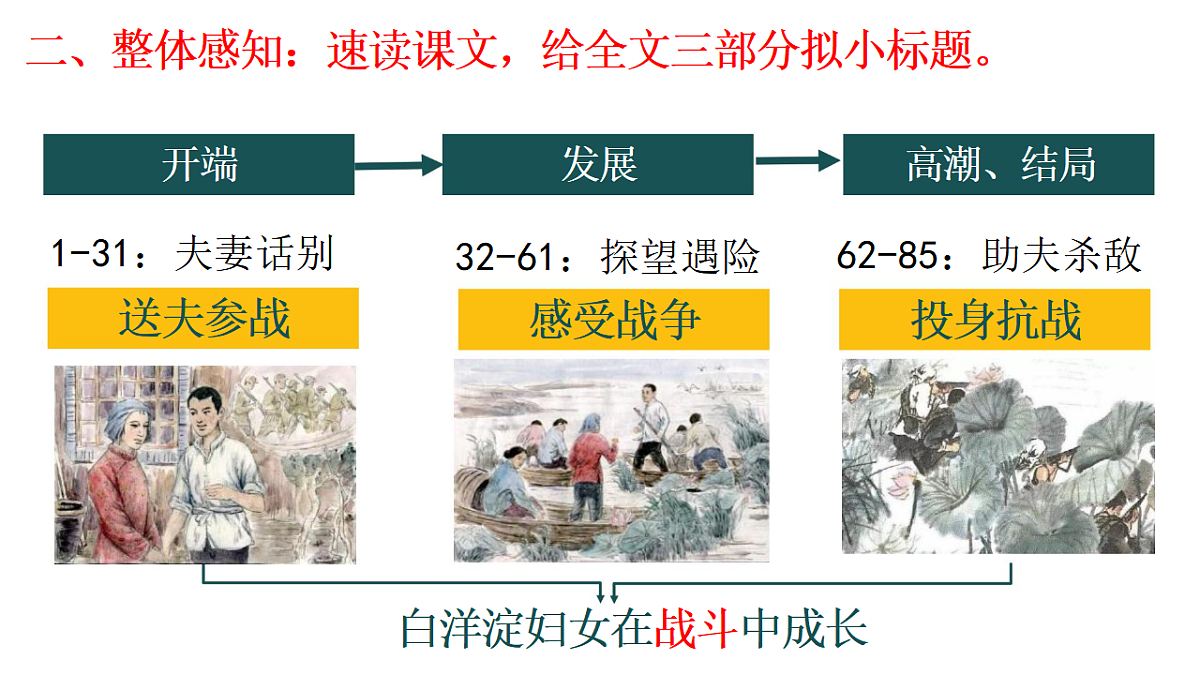 二、整体感知：速读课文，给全文三部分拟小标题。

开端

发展

高潮、结局

1-31：夫妻话别

送夫参战

32-61：探望遇险

感受战争

62-85：助夫杀敌

投身抗战

白洋淀妇女在战斗中成长